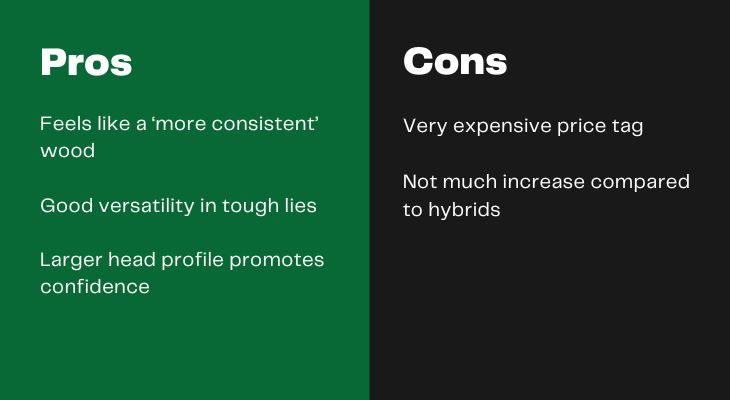 Pros

Feels like a ‘more consistent’ wood

Good versatility in tough lies

Larger head profile promotes confidence

Cons

Very expensive price tag

Not much increase compared to hybrids